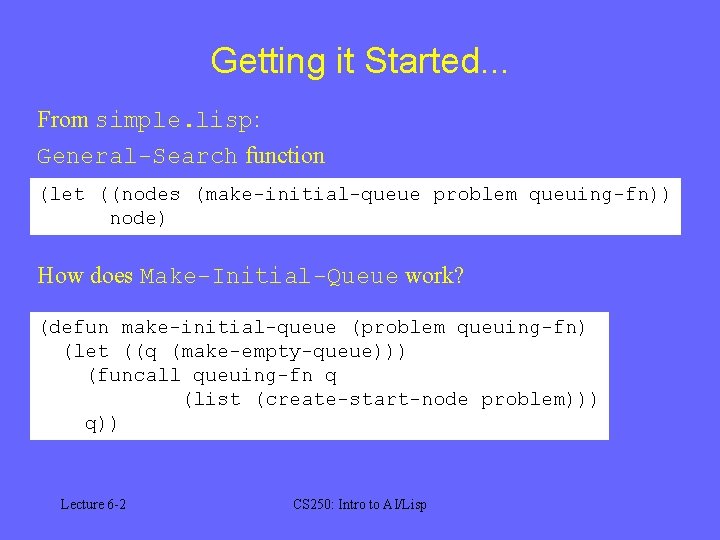 Getting it Started...

From simple.lisp:

General-Search function

(let ((nodes (make-initial-queue problem queuing-fn))
      node)

How does Make-Initial-Queue work?

(defun make-initial-queue (problem queuing-fn)
  (let ((q (make-empty-queue)))
    (funcall queuing-fn q
             (list (create-start-node problem)))
    q))

Lecture 6-2

CS250: Intro to AI/Lisp